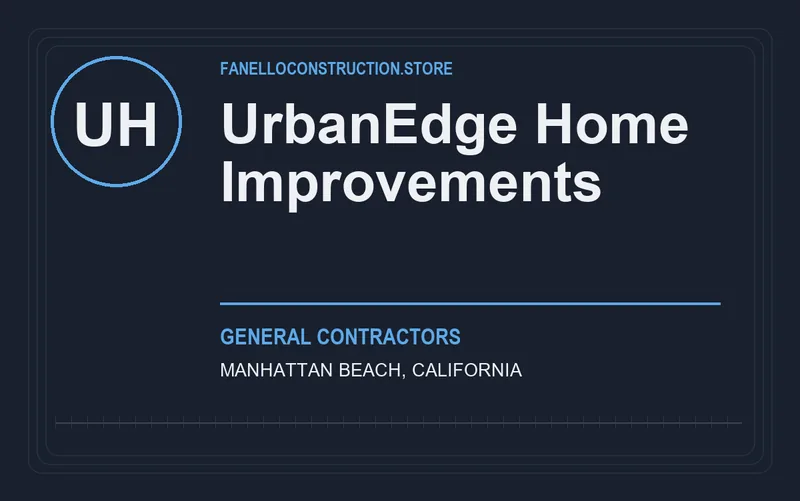 UH

FANELLOCONSTRUCTION.STORE

UrbanEdge Home Improvements

GENERAL CONTRACTORS

MANHATTAN BEACH, CALIFORNIA